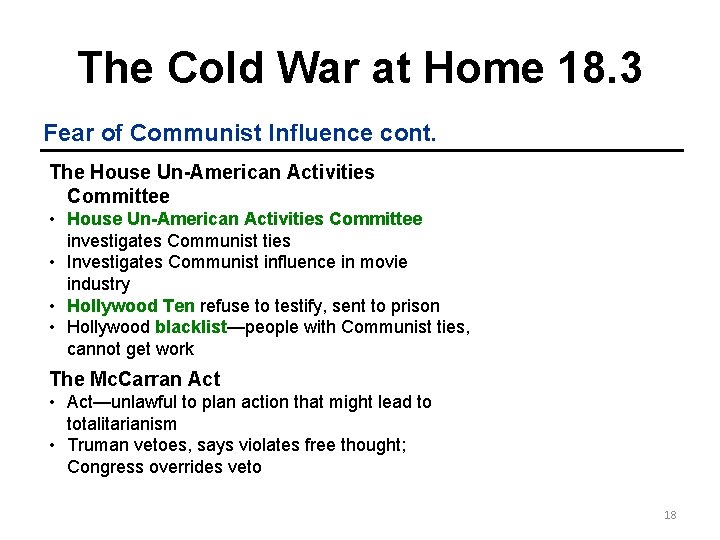 The Cold War at Home 18.3

Fear of Communist Influence cont.

The House Un-American Activities Committee

• House Un-American Activities Committee investigates Communist ties
• Investigates Communist influence in movie industry
• Hollywood Ten refuse to testify, sent to prison
• Hollywood blacklist—people with Communist ties, cannot get work

The McCarran Act

• Act—unlawful to plan action that might lead to totalitarianism
• Truman vetoes, says violates free thought; Congress overrides veto

18